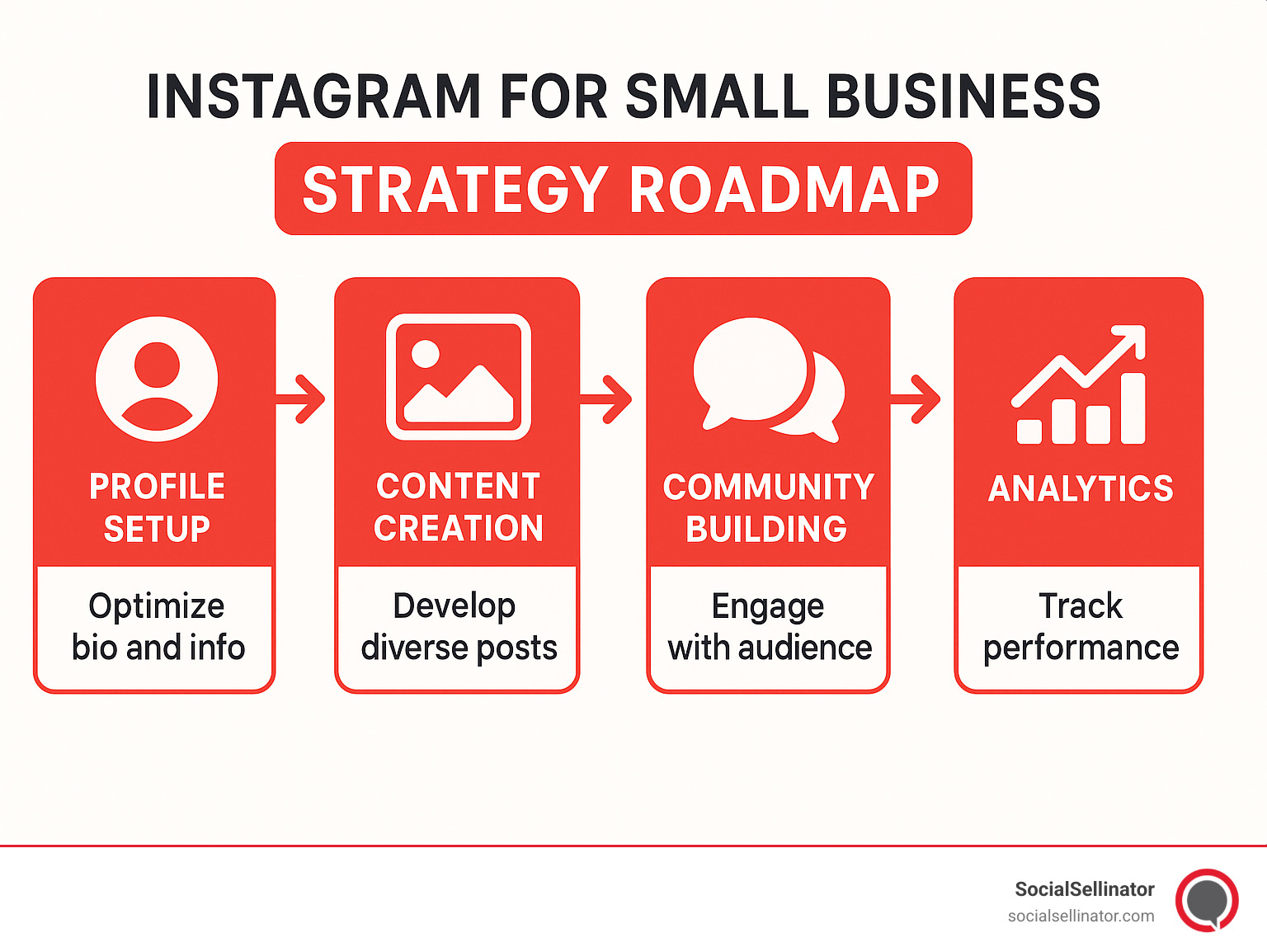 INSTAGRAM FOR SMALL BUSINESS

STRATEGY ROADMAP

PROFILE SETUP

Optimize bio and info

CONTENT CREATION

Develop diverse posts

COMMUNITY BUILDING

Engage with audience

ANALYTICS

Track performance

SocialSellinator
socialsellinator.com